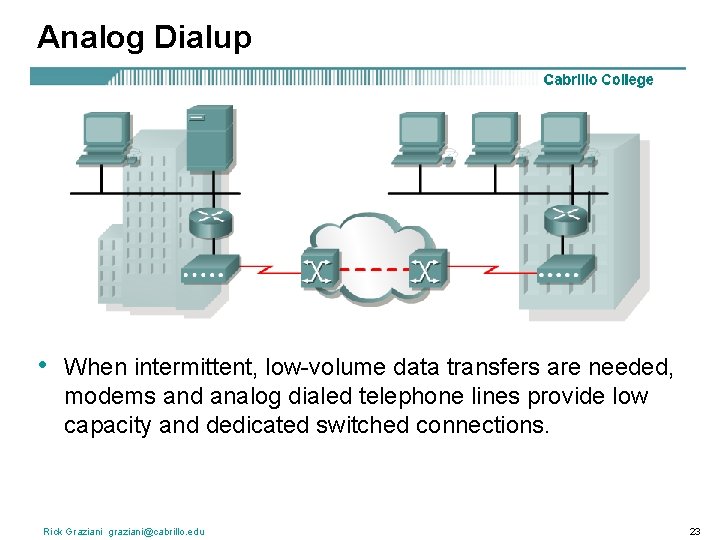 Analog Dialup

Cabrillo College

• When intermittent, low-volume data transfers are needed, modems and analog dialed telephone lines provide low capacity and dedicated switched connections.

Rick Graziani graziani@cabrillo.edu

23